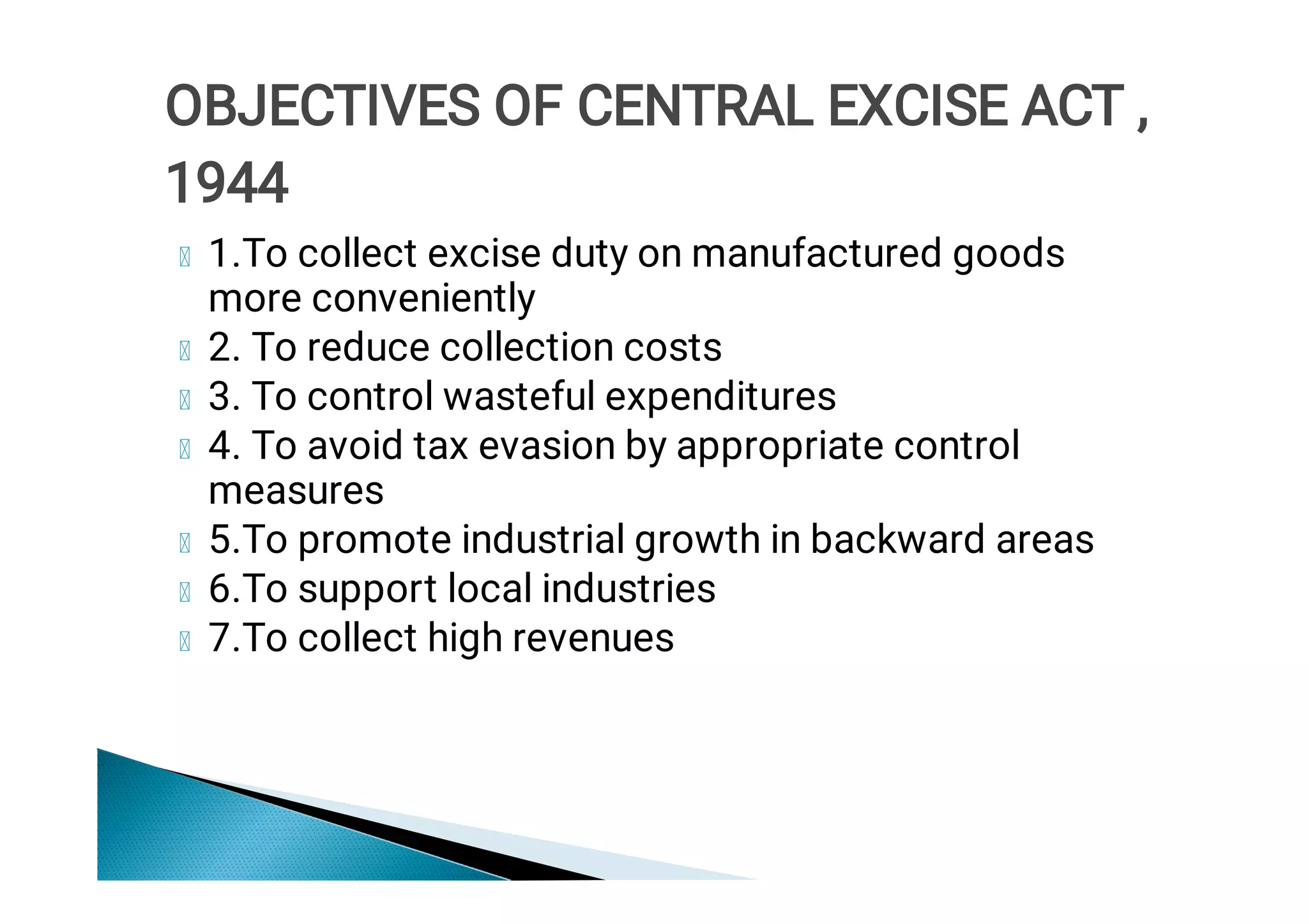 OBJECTIVES OF CENTRAL EXCISE ACT , 1944

1.To collect excise duty on manufactured goods more conveniently
2. To reduce collection costs
3. To control wasteful expenditures
4. To avoid tax evasion by appropriate control measures
5.To promote industrial growth in backward areas
6.To support local industries
7.To collect high revenues